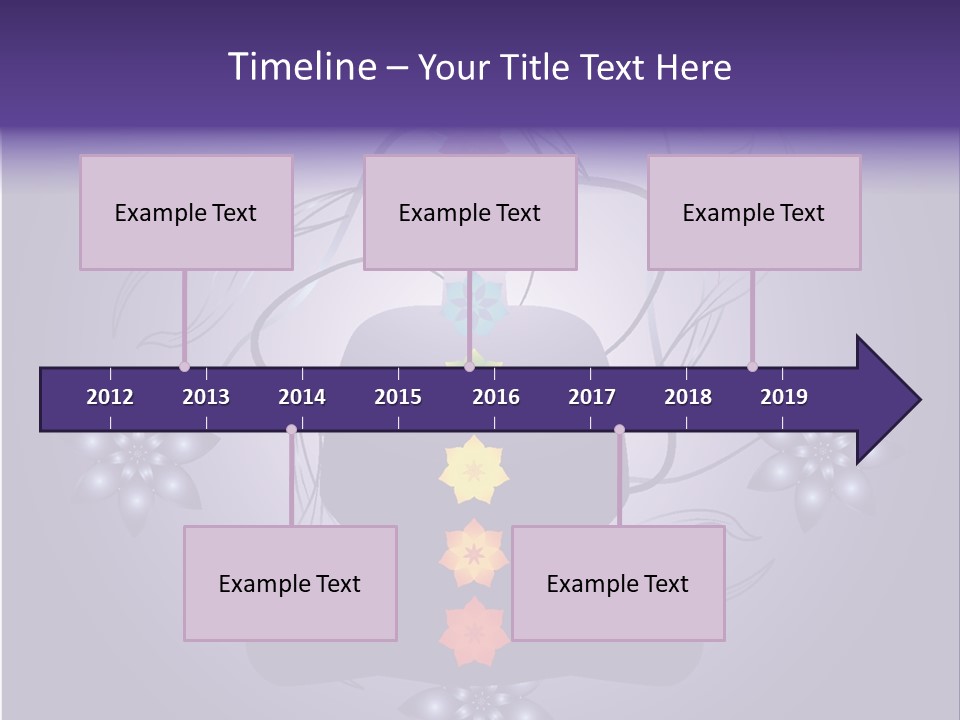 Timeline – Your Title Text Here

Example Text

Example Text

Example Text

2012 2013 2014 2015 2016 2017 2018 2019

Example Text

Example Text